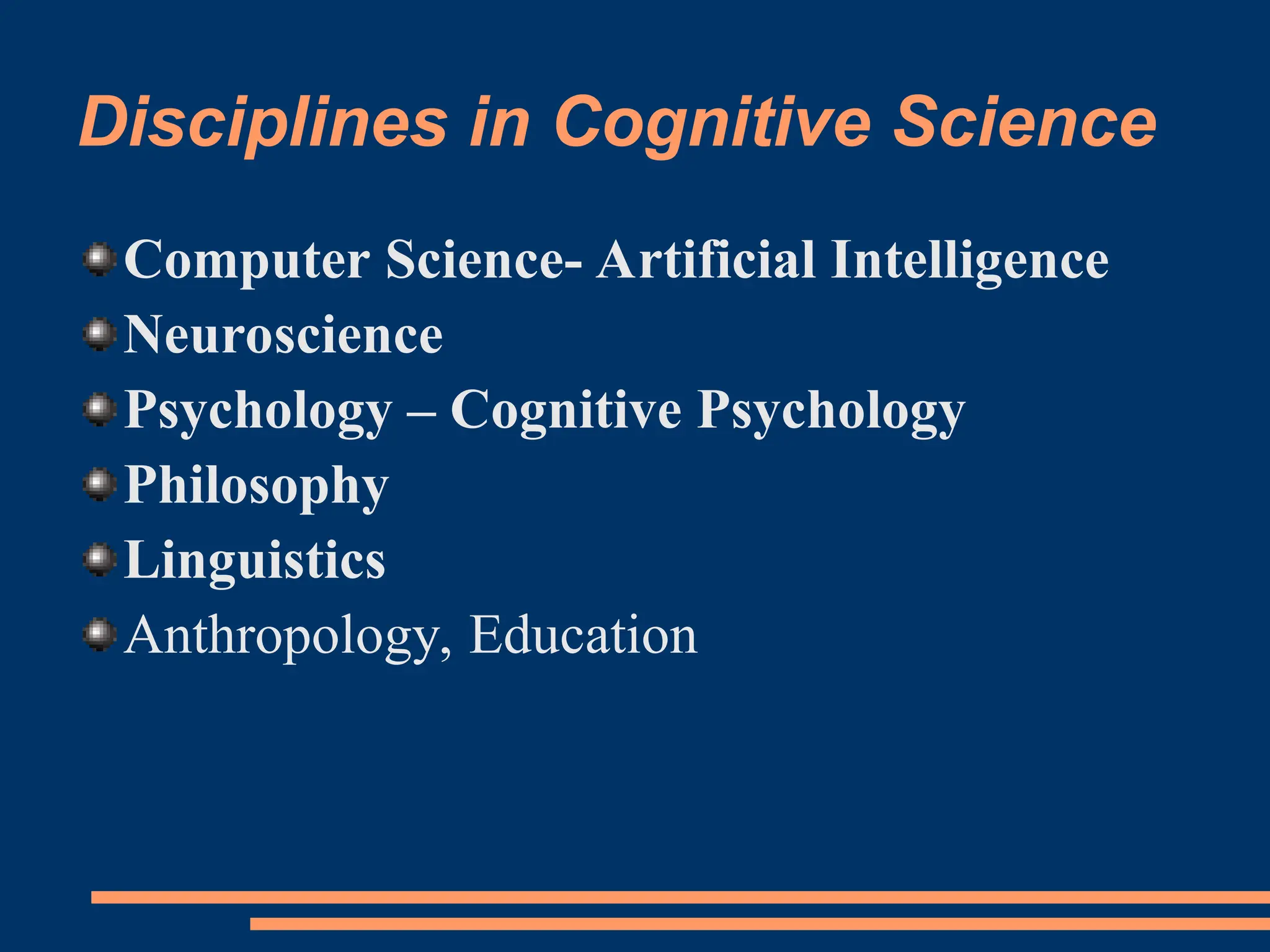 Disciplines in Cognitive Science

Computer Science- Artificial Intelligence

Neuroscience

Psychology – Cognitive Psychology

Philosophy

Linguistics

Anthropology, Education